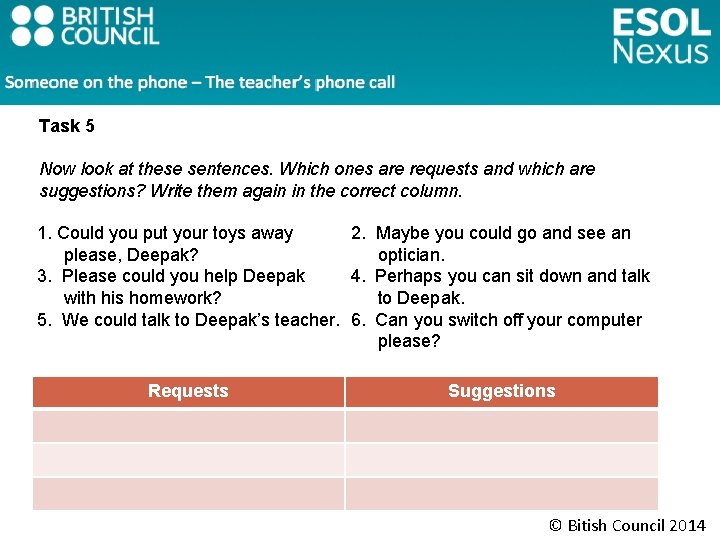 BRITISH COUNCIL

ESOL Nexus

Someone on the phone – The teacher's phone call

Task 5

Now look at these sentences. Which ones are requests and which are suggestions? Write them again in the correct column.

1. Could you put your toys away please, Deepak?
2. Maybe you could go and see an optician.
3. Please could you help Deepak with his homework?
4. Perhaps you can sit down and talk to Deepak.
5. We could talk to Deepak's teacher.
6. Can you switch off your computer please?

| Requests | Suggestions |
|---|---|
| | |
| | |
| | |

© Bitish Council 2014